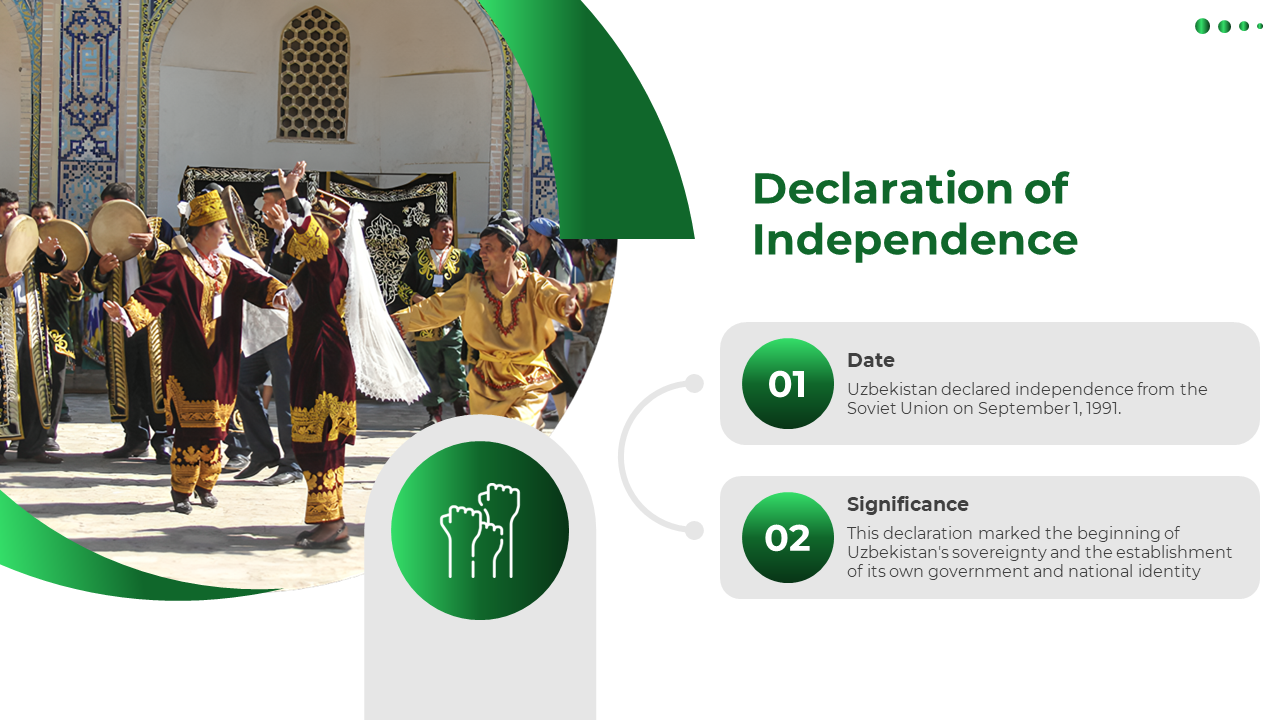 Declaration of Independence

01

Date

Uzbekistan declared independence from the Soviet Union on September 1, 1991.

02

Significance

This declaration marked the beginning of Uzbekistan's sovereignty and the establishment of its own government and national identity